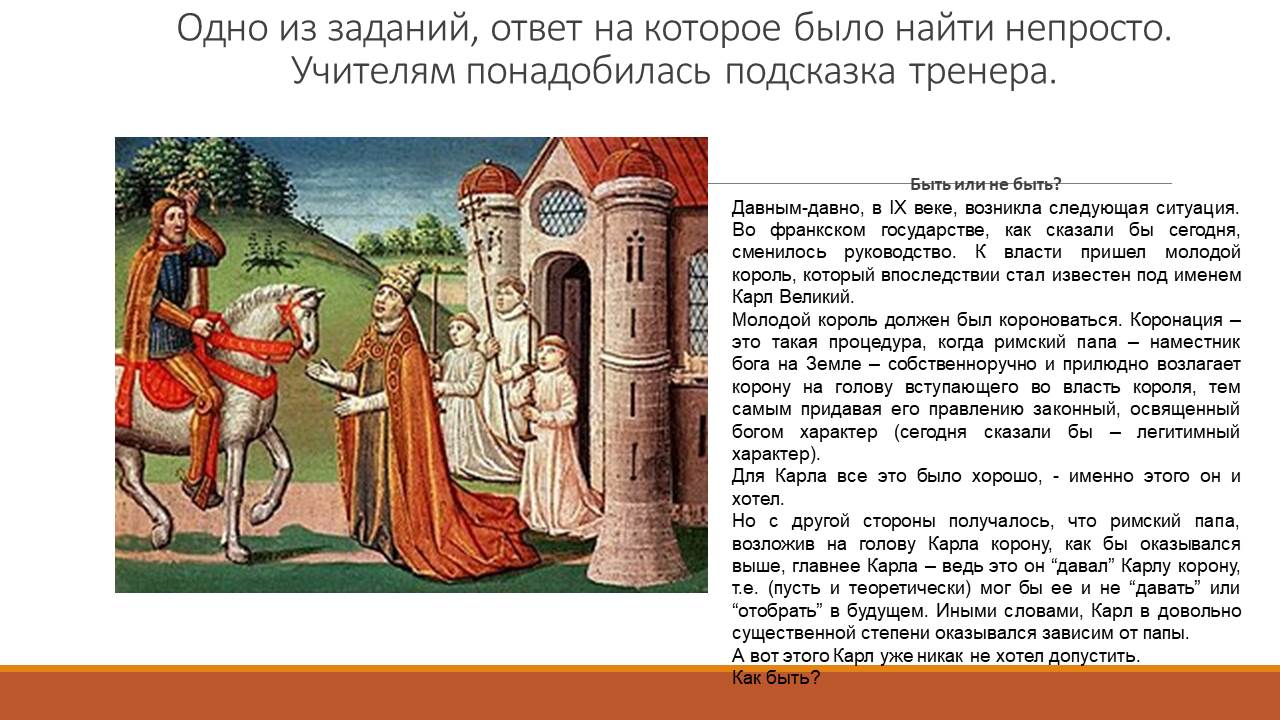 Одно из заданий, ответ на которое было найти непросто. Учителям понадобилась подсказка тренера.

Быть или не быть?

Давным-давно, в IX веке, возникла следующая ситуация. Во франкском государстве, как сказали бы сегодня, сменилось руководство. К власти пришел молодой король, который впоследствии стал известен под именем Карл Великий.
Молодой король должен был короноваться. Коронация – это такая процедура, когда римский папа – наместник бога на Земле – собственноручно и прилюдно возлагает корону на голову вступающего во власть короля, тем самым придавая его правлению законный, освященный богом характер (сегодня сказали бы – легитимный характер).
Для Карла все это было хорошо, - именно этого он и хотел.
Но с другой стороны получалось, что римский папа, возложив на голову Карла корону, как бы оказывался выше, главнее Карла – ведь это он “давал” Карлу корону, т.е. (пусть и теоретически) мог бы ее и не “давать” или “отобрать” в будущем. Иными словами, Карл в довольно существенной степени оказывался зависим от папы.
А вот этого Карл уже никак не хотел допустить.
Как быть?